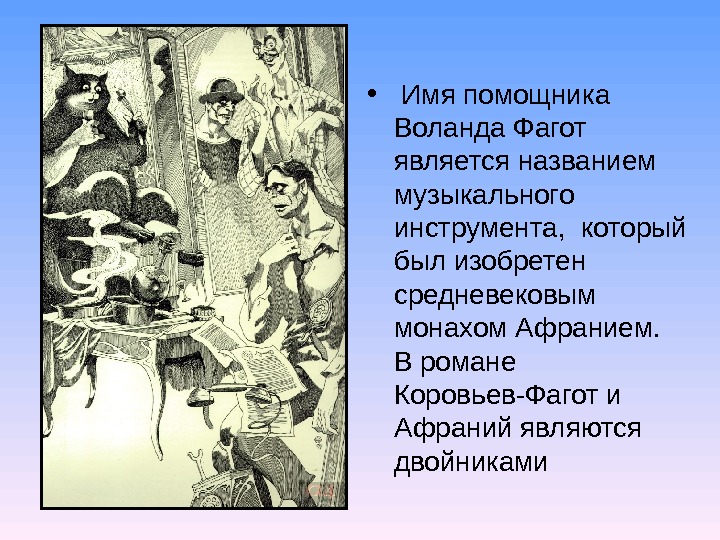 • Имя помощника Воланда Фагот является названием музыкального инструмента, который был изобретен средневековым монахом Афранием. В романе Коровьев-Фагот и Афраний являются двойниками